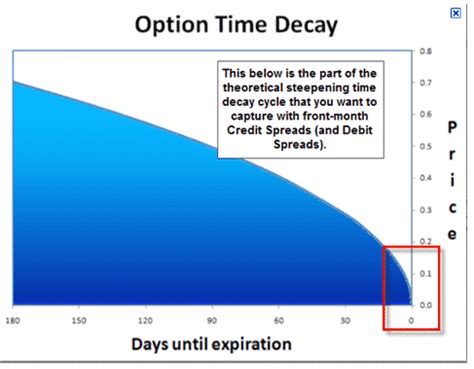 Option Time Decay

This below is the part of the theoretical steepening time decay cycle that you want to capture with front-month Credit Spreads (and Debit Spreads).

0.8
0.7
0.6
0.5
0.4
0.3
0.2
0.1
0.0

Price

180
150
120
90
60
30
0

Days until expiration